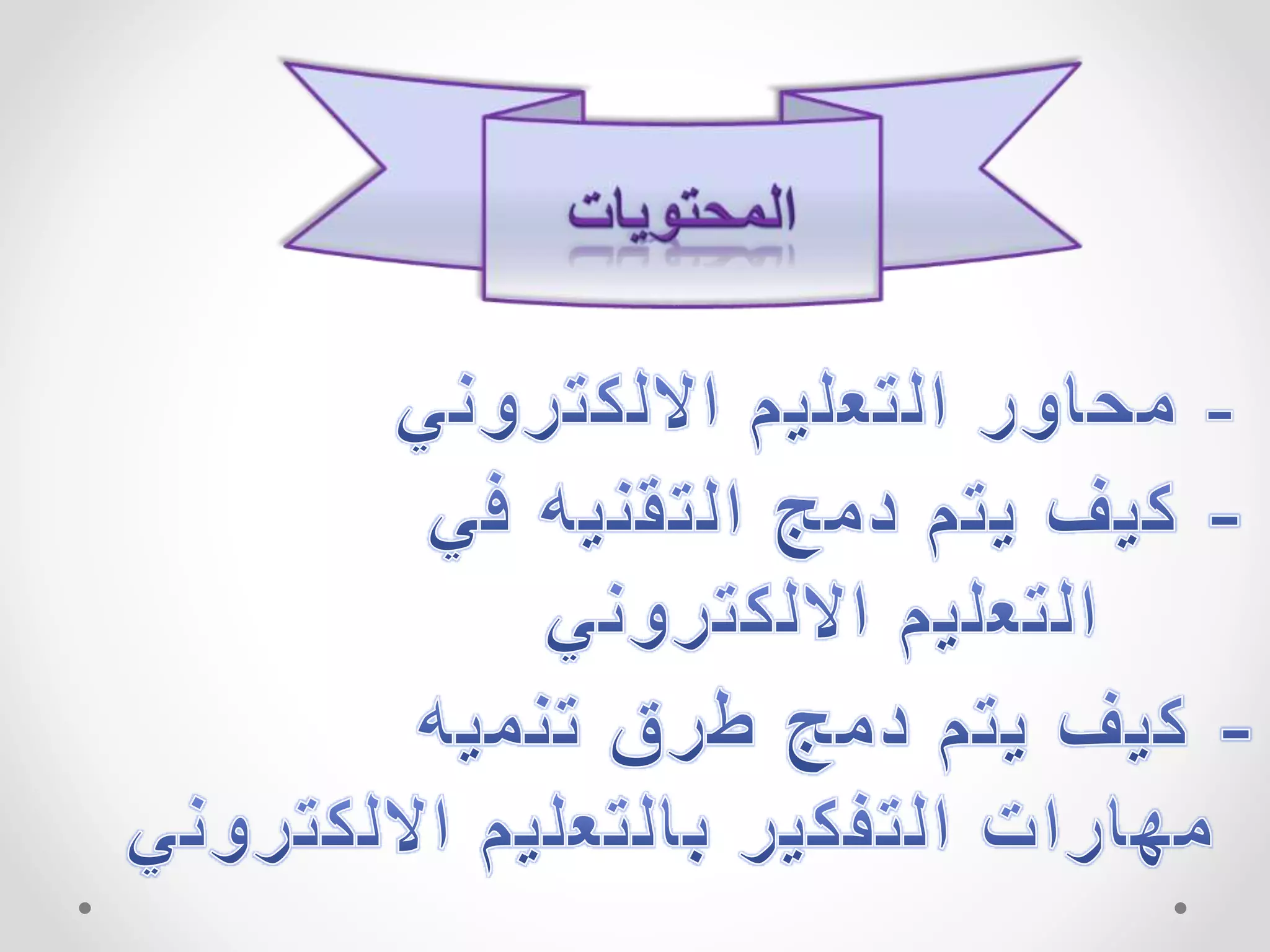 المحتويات

- محاور التعليم الالكتروني

- كيف يتم دمج التقنيه في التعليم الالكتروني

- كيف يتم دمج طرق تنميه مهارات التفكير بالتعليم الالكتروني